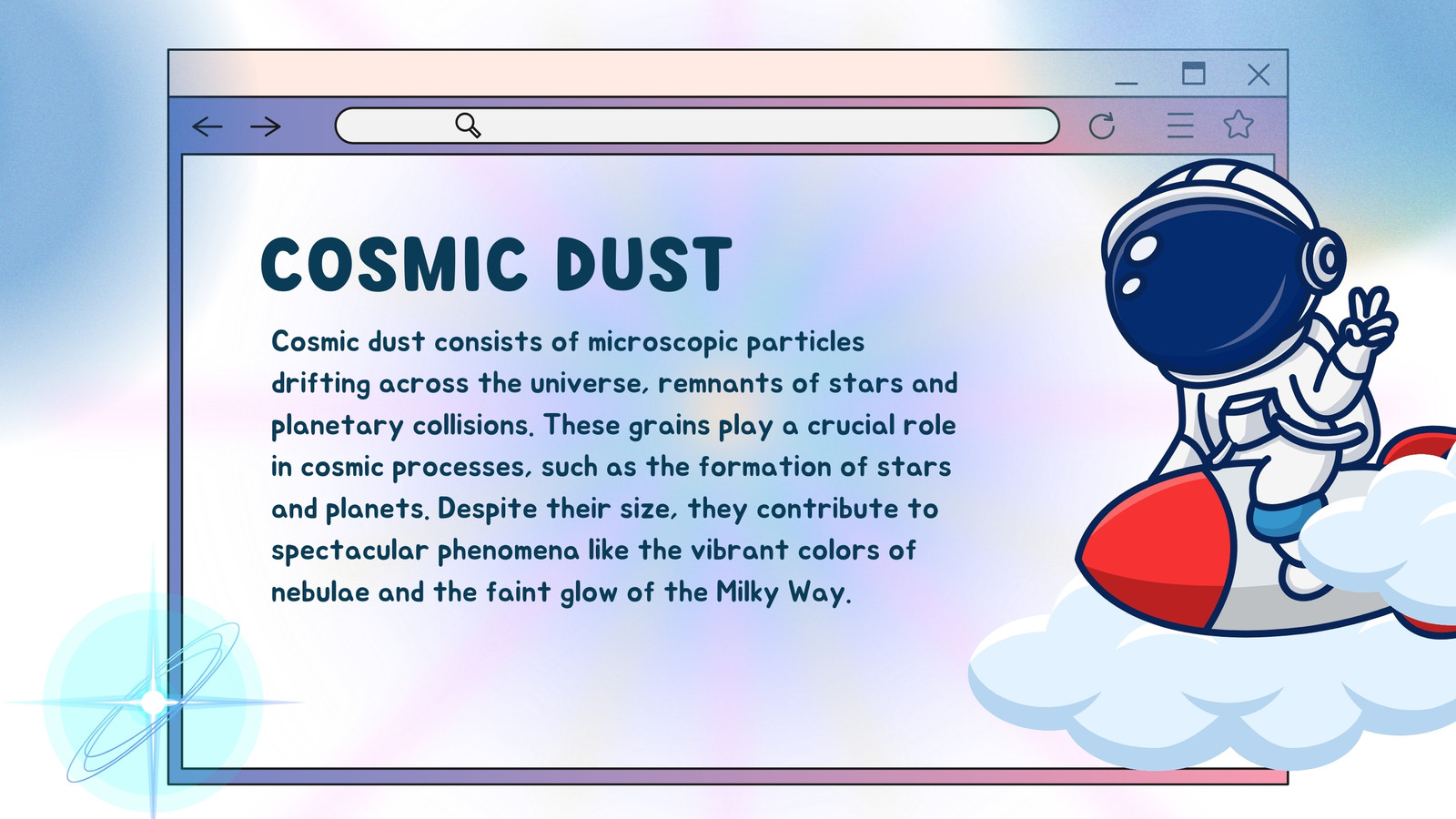 COSMIC DUST

Cosmic dust consists of microscopic particles drifting across the universe, remnants of stars and planetary collisions. These grains play a crucial role in cosmic processes, such as the formation of stars and planets. Despite their size, they contribute to spectacular phenomena like the vibrant colors of nebulae and the faint glow of the Milky Way.